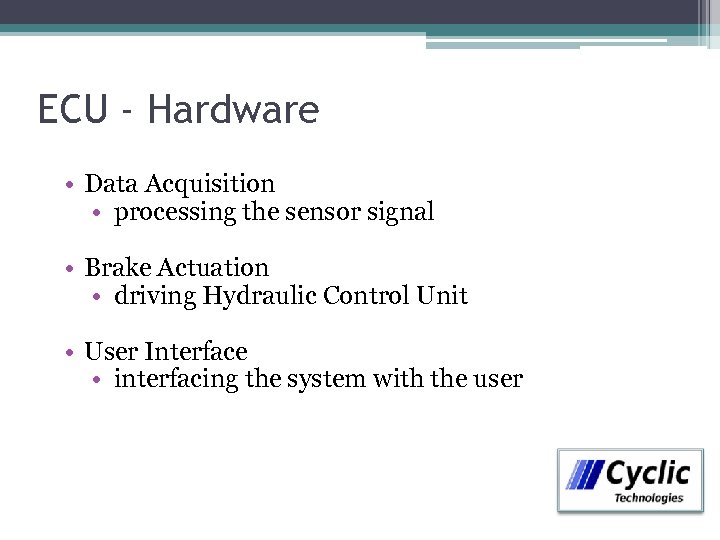 ECU - Hardware

• Data Acquisition
 • processing the sensor signal

• Brake Actuation
 • driving Hydraulic Control Unit

• User Interface
 • interfacing the system with the user

Cyclic
Technologies